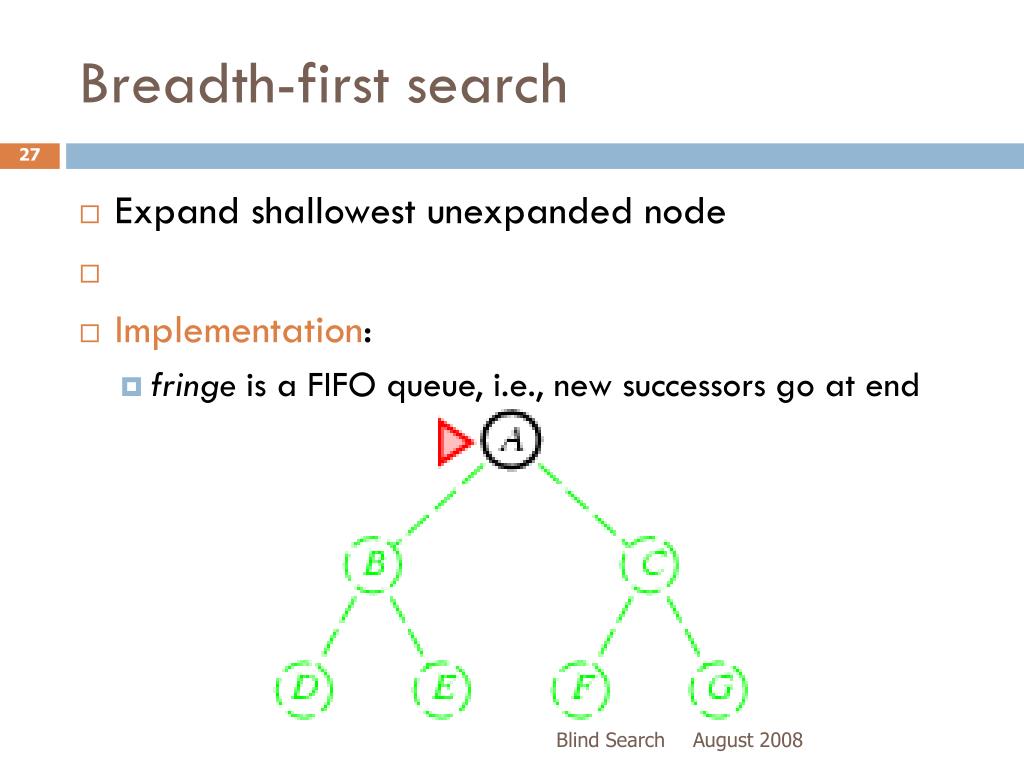 Breadth-first search

27

Expand shallowest unexpanded node

Implementation:

fringe is a FIFO queue, i.e., new successors go at end

A

B

C

D

E

F

G

Blind Search August 2008